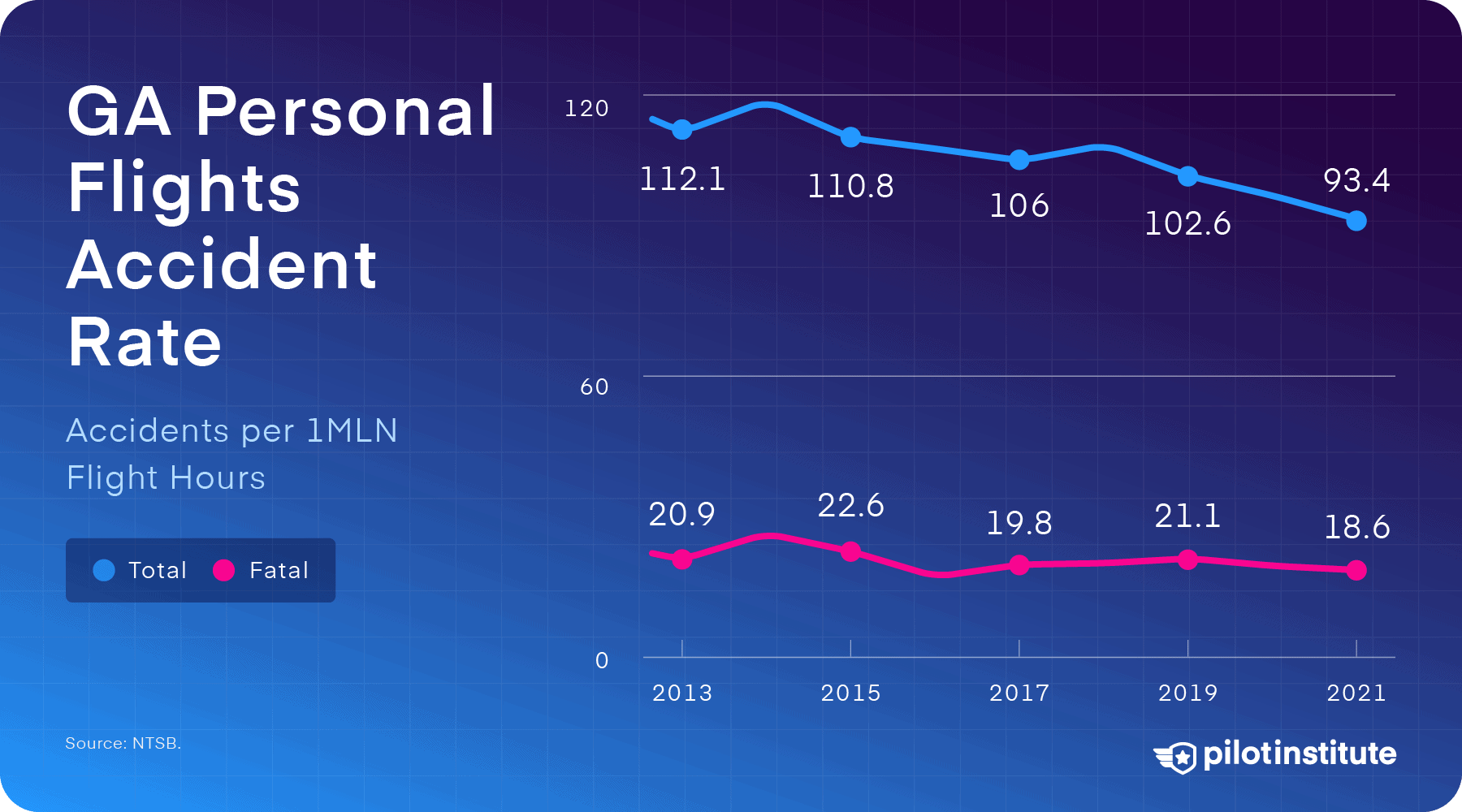 GA Personal Flights Accident Rate

Accidents per 1MLN Flight Hours

Total Fatal

Source: NTSB.

120
60
0

112.1
110.8
106
102.6
93.4

20.9
22.6
19.8
21.1
18.6

2013
2015
2017
2019
2021

pilotinstitute